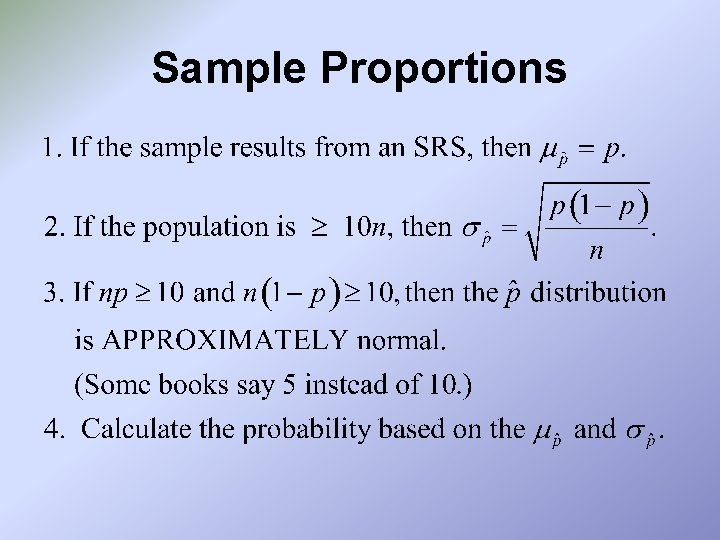 Sample Proportions

1. If the sample results from an SRS, then $\mu_{\hat{p}} = p$.

2. If the population is $\geq 10n$, then $\sigma_{\hat{p}} = \sqrt{\frac{p(1-p)}{n}}$.

3. If $np \geq 10$ and $n(1-p) \geq 10$, then the $\hat{p}$ distribution is APPROXIMATELY normal.
(Some books say 5 instead of 10.)

4. Calculate the probability based on the $\mu_{\hat{p}}$ and $\sigma_{\hat{p}}$.